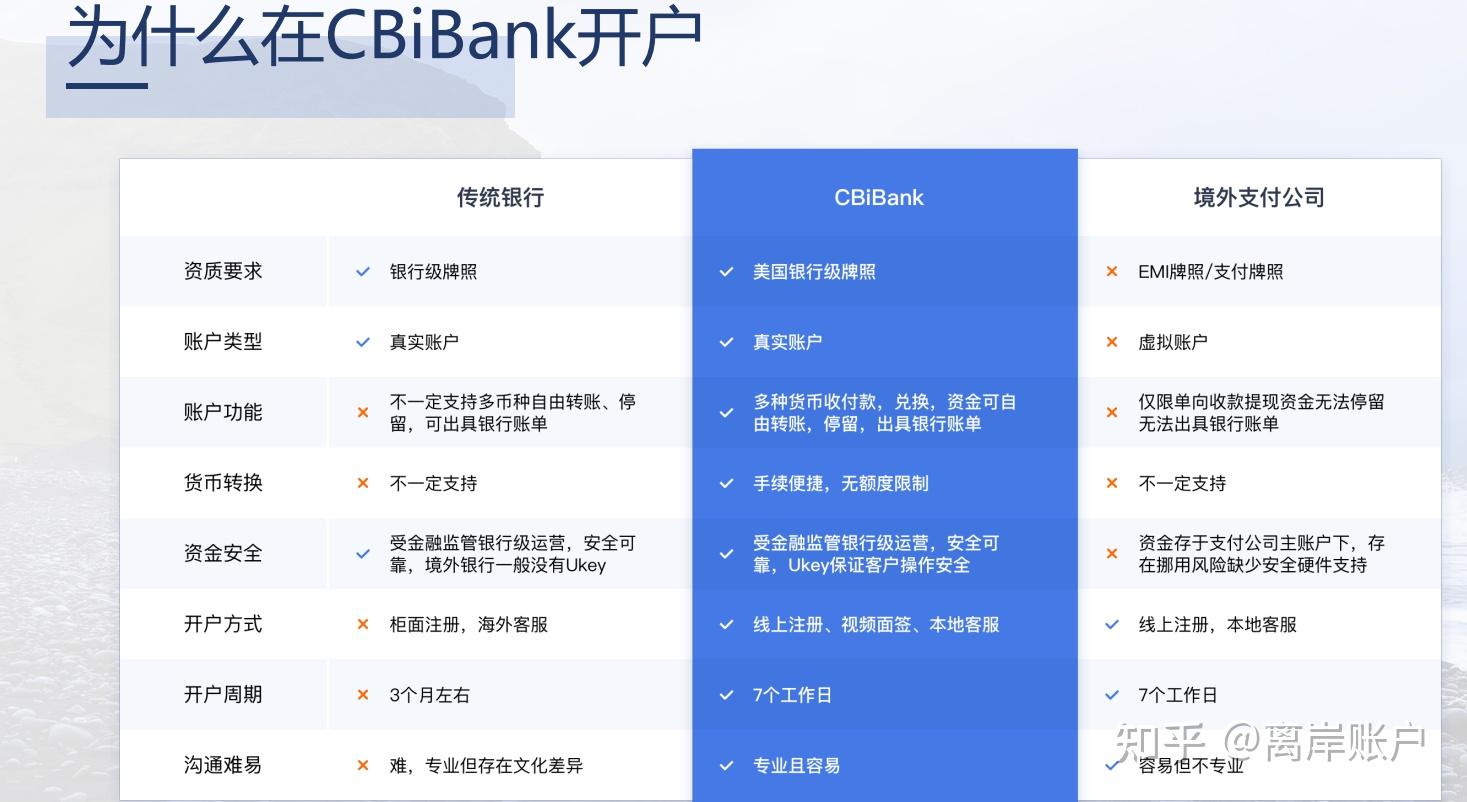 为什么在CBiBank开户

| | 传统银行 | CBiBank | 境外支付公司 |
|---|---|---|---|
| 资质要求 | ✓ 银行级牌照 | ✓ 美国银行级牌照 | × EMI牌照/支付牌照 |
| 账户类型 | ✓ 真实账户 | ✓ 真实账户 | × 虚拟账户 |
| 账户功能 | × 不一定支持多币种自由转账、停留，可出具银行账单 | ✓ 多种货币收付款，兑换，资金可自由转账，停留，出具银行账单 | × 仅限单向收款提现资金无法停留无法出具银行账单 |
| 货币转换 | × 不一定支持 | ✓ 手续便捷，无额度限制 | × 不一定支持 |
| 资金安全 | ✓ 受金融监管银行级运营，安全可靠，境外银行一般没有Ukey | ✓ 受金融监管银行级运营，安全可靠，Ukey保证客户操作安全 | × 资金存于支付公司主账户下，存在挪用风险缺少安全硬件支持 |
| 开户方式 | × 柜面注册，海外客服 | ✓ 线上注册、视频面签、本地客服 | ✓ 线上注册，本地客服 |
| 开户周期 | × 3个月左右 | ✓ 7个工作日 | ✓ 7个工作日 |
| 沟通难易 | × 难，专业但存在文化差异 | ✓ 专业且容易 | ✓ 容易但不专业 |

知乎 @离岸账户